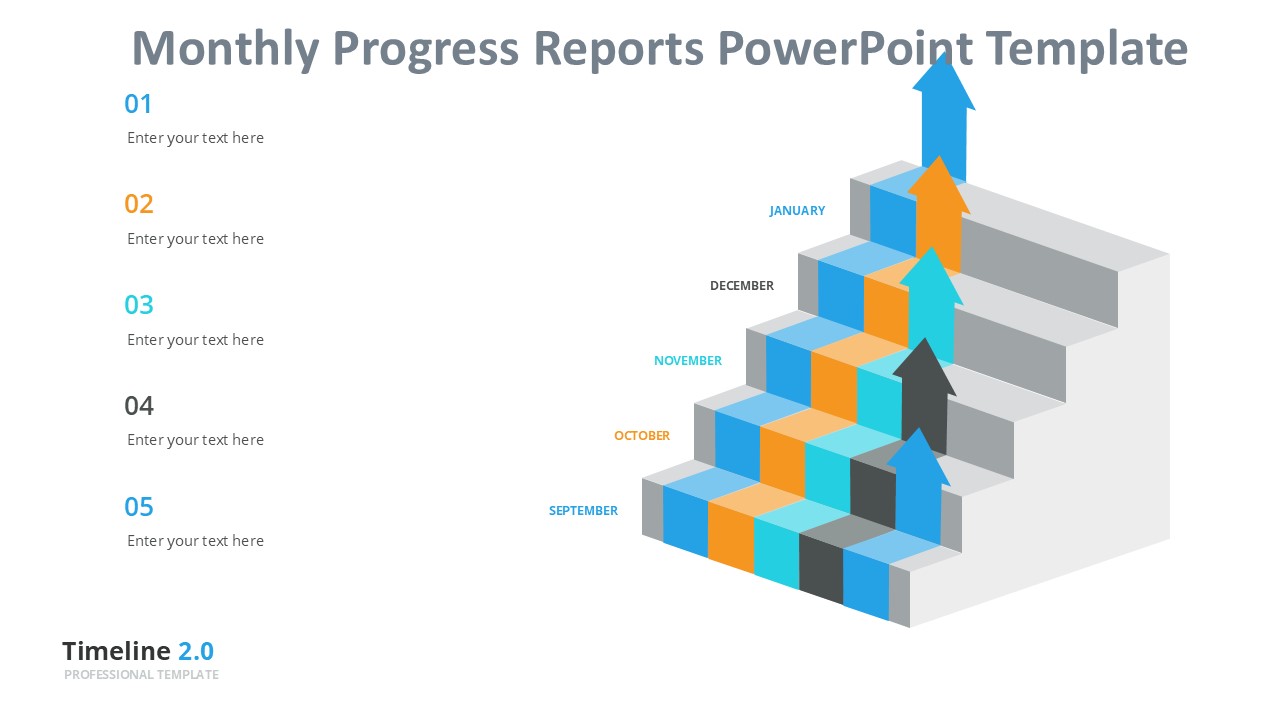 Monthly Progress Reports PowerPoint Template

01
Enter your text here

02
Enter your text here

03
Enter your text here

04
Enter your text here

05
Enter your text here

JANUARY
DECEMBER
NOVEMBER
OCTOBER
SEPTEMBER

Timeline 2.0
PROFESSIONAL TEMPLATE